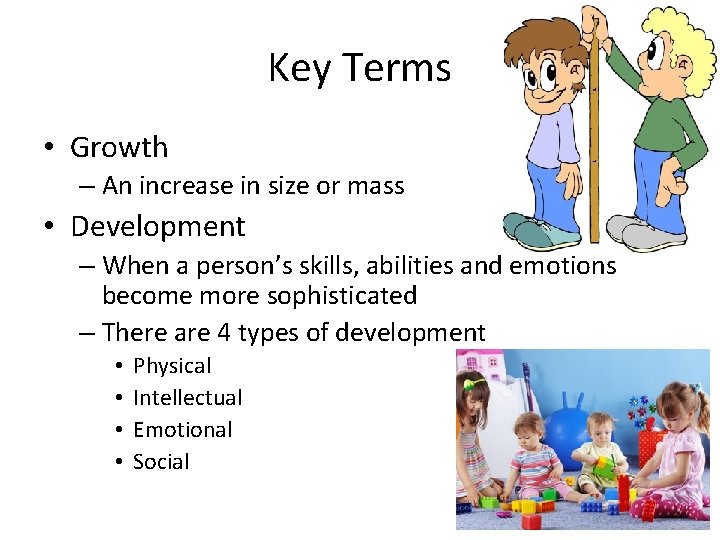 Key Terms

• Growth
– An increase in size or mass
• Development
– When a person's skills, abilities and emotions become more sophisticated
– There are 4 types of development
• Physical
• Intellectual
• Emotional
• Social